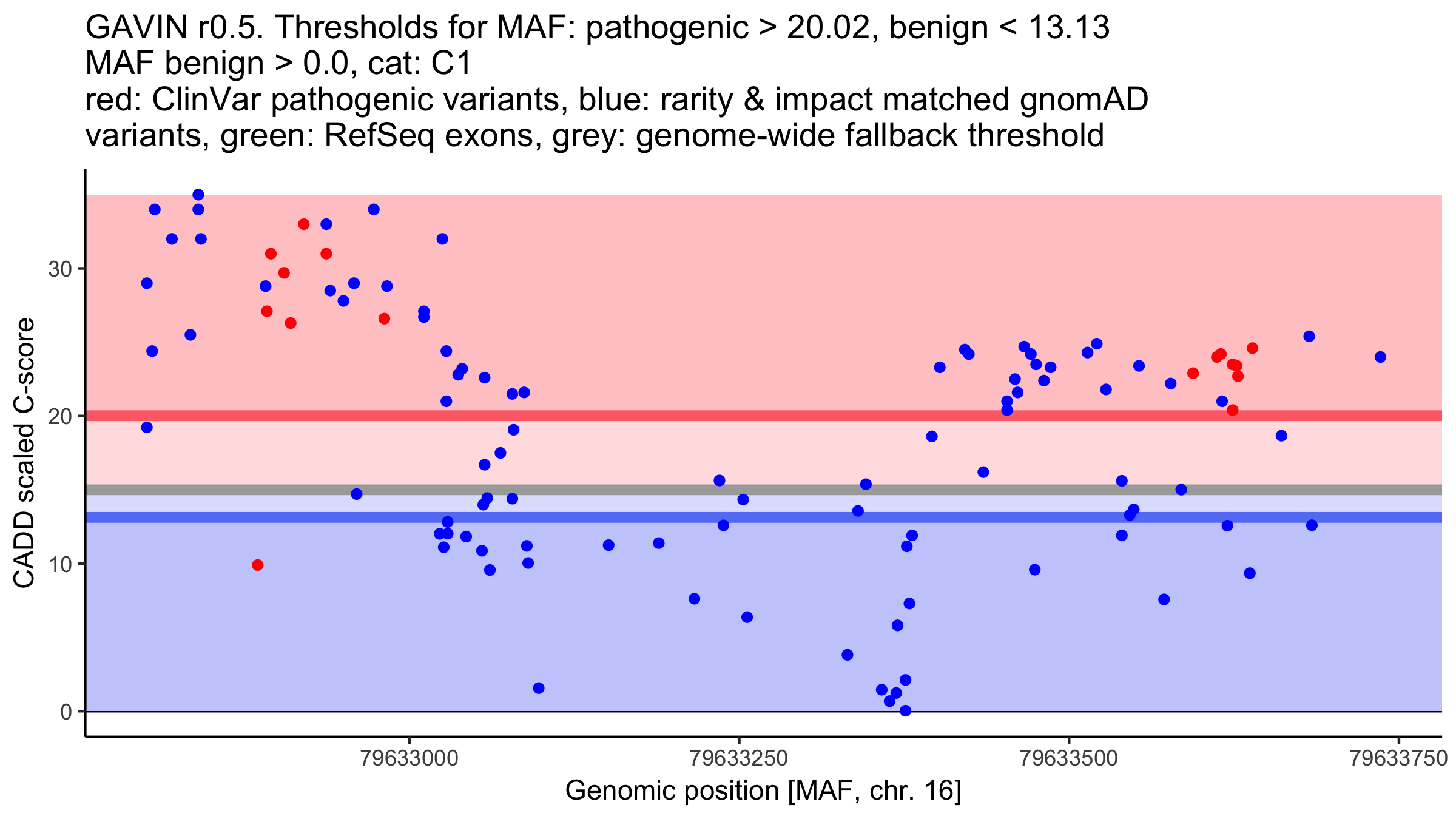 GAVIN r0.5. Thresholds for MAF: pathogenic > 20.02, benign < 13.13
MAF benign > 0.0, cat: C1
red: ClinVar pathogenic variants, blue: rarity & impact matched gnomAD variants, green: RefSeq exons, grey: genome-wide fallback threshold

CADD scaled C-score

30
20
10
0

79633000
79633250
79633500
79633750

Genomic position [MAF, chr. 16]